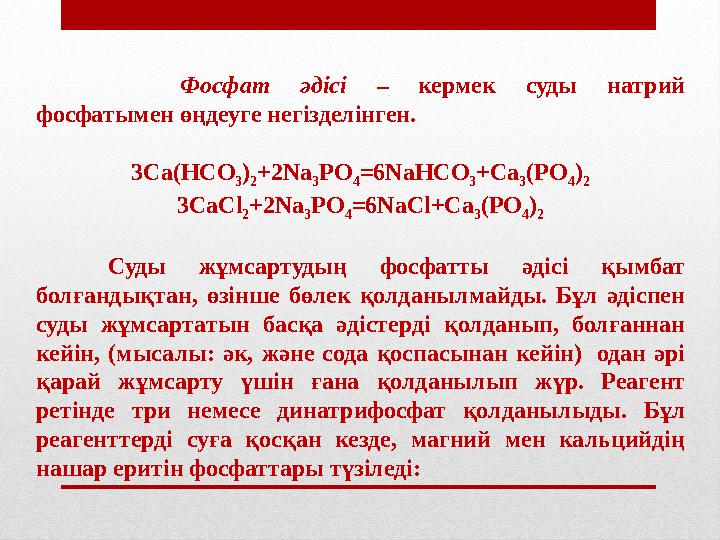 Фосфат әдісі – кермек суды натрий фосфатымен өңдеуге негізделінген.

$3Ca(HCO_3)_2+2Na_3PO_4=6NaHCO_3+Ca_3(PO_4)_2$
$3CaCl_2+2Na_3PO_4=6NaCl+Ca_3(PO_4)_2$

Суды жұмсартудың фосфатты әдісі қымбат болғандықтан, өзінше бөлек қолданылмайды. Бұл әдіспен суды жұмсартатын басқа әдістерді қолданып, болғаннан кейін, (мысалы: әк, және сода қоспасынан кейін) одан әрі қарай жұмсарту үшін ғана қолданылып жүр. Реагент ретінде три немесе динатрифосфат қолданылыды. Бұл реагенттерді суға қосқан кезде, магний мен кальцийдің нашар еритін фосфаттары түзіледі: